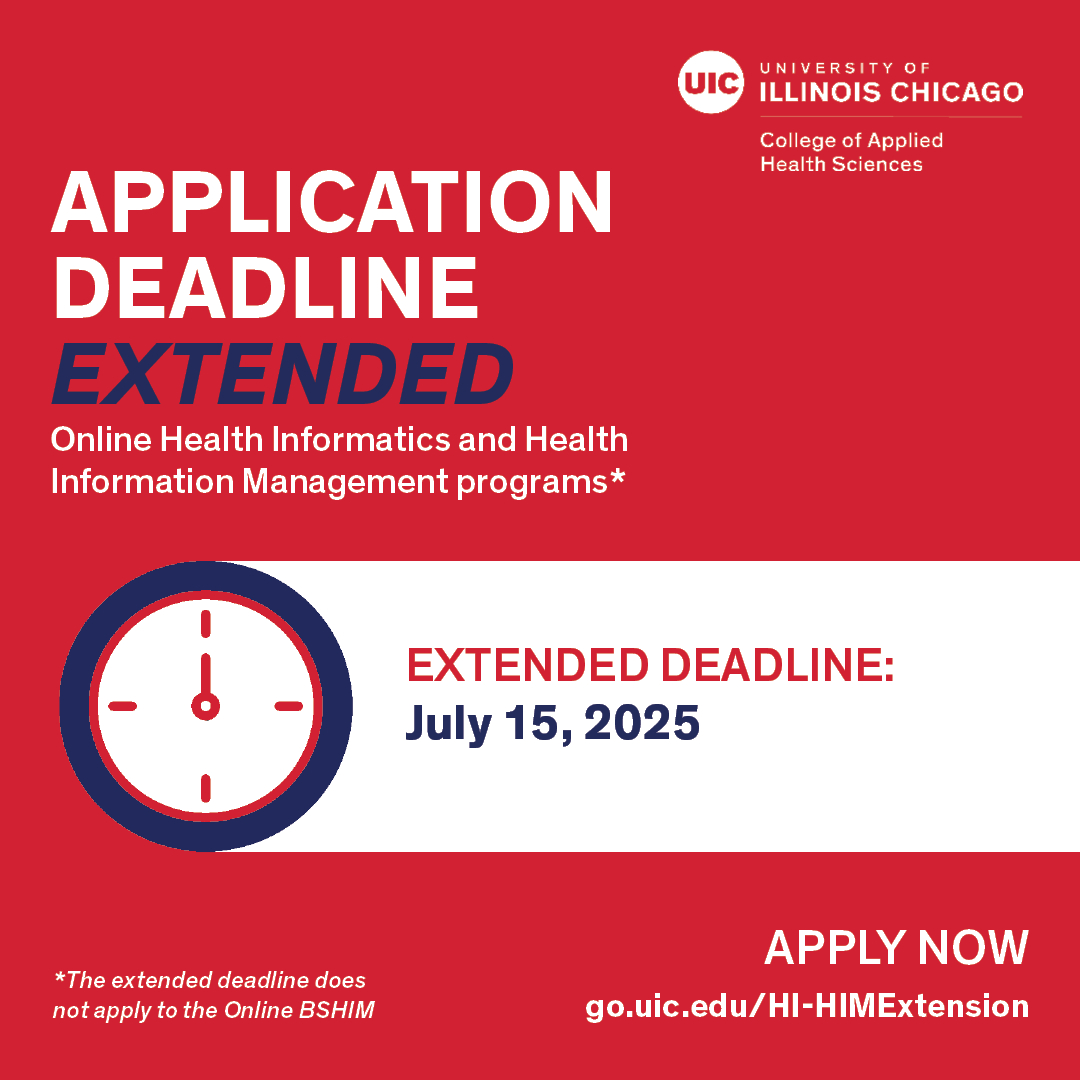 UIC UNIVERSITY OF ILLINOIS CHICAGO

College of Applied Health Sciences

APPLICATION DEADLINE EXTENDED

Online Health Informatics and Health Information Management programs*

EXTENDED DEADLINE:
July 15, 2025

*The extended deadline does not apply to the Online BSHIM

APPLY NOW
go.uic.edu/HI-HIMExtension